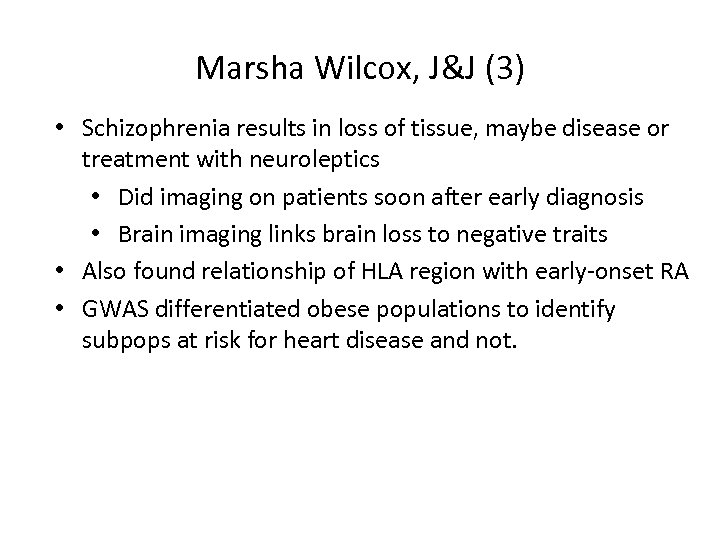 Marsha Wilcox, J&J (3)

• Schizophrenia results in loss of tissue, maybe disease or treatment with neuroleptics
  • Did imaging on patients soon after early diagnosis
  • Brain imaging links brain loss to negative traits
• Also found relationship of HLA region with early-onset RA
• GWAS differentiated obese populations to identify subpops at risk for heart disease and not.